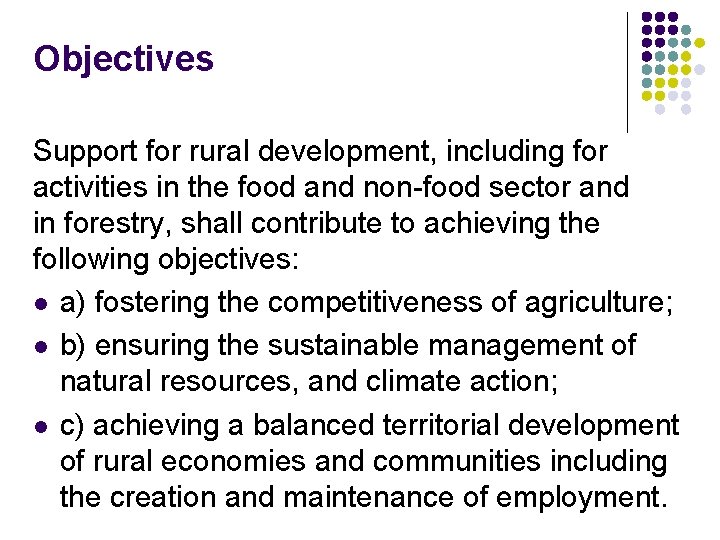 Objectives

Support for rural development, including for activities in the food and non-food sector and in forestry, shall contribute to achieving the following objectives:

- a) fostering the competitiveness of agriculture;
- b) ensuring the sustainable management of natural resources, and climate action;
- c) achieving a balanced territorial development of rural economies and communities including the creation and maintenance of employment.